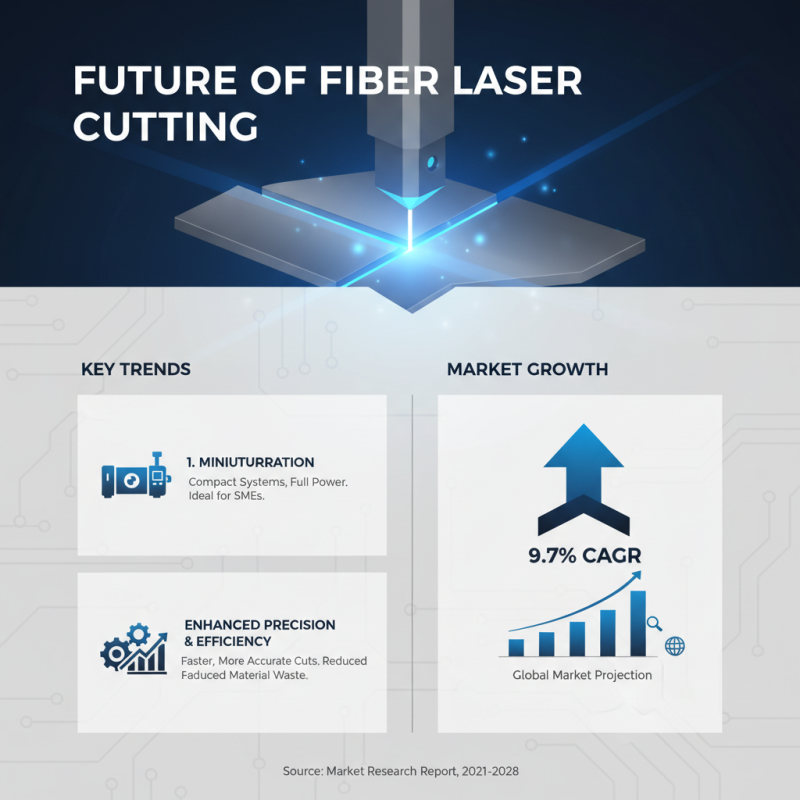 FUTURE OF FIBER LASER CUTTING

KEY TRENDS

1. MINIUTURRATION
Compact Systems, Full Power. Ideal for SMEs.

ENHANCED PRECISION & EFFICIENCY
Faster, More Accurate Cuts. Reduced Faduced Material Waste.

MARKET GROWTH

9.7% CAGR

Global Market Projection

Source: Market Research Report, 2021-2028